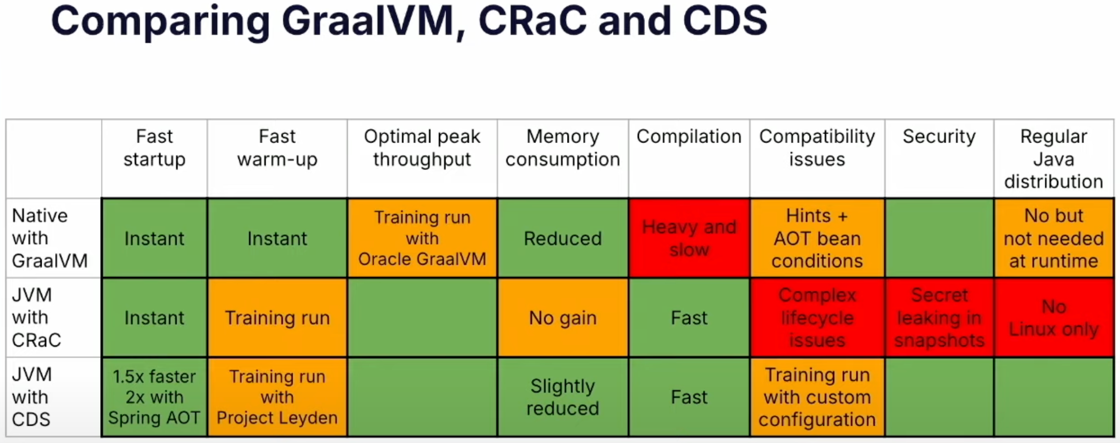 Comparing GraalVM, CRaC and CDS

|  | Fast startup | Fast warm-up | Optimal peak throughput | Memory consumption | Compilation | Compatibility issues | Security | Regular Java distribution |
|---|---|---|---|---|---|---|---|---|
| Native with GraalVM | Instant | Instant | Training run with Oracle GraalVM | Reduced | Heavy and slow | Hints + AOT bean conditions |  | No but not needed at runtime |
| JVM with CRaC | Instant | Training run |  | No gain | Fast | Complex lifecycle issues | Secret leaking in snapshots | No Linux only |
| JVM with CDS | 1.5x faster 2x with Spring AOT | Training run with Project Leyden |  | Slightly reduced | Fast | Training run with custom configuration |  |  |